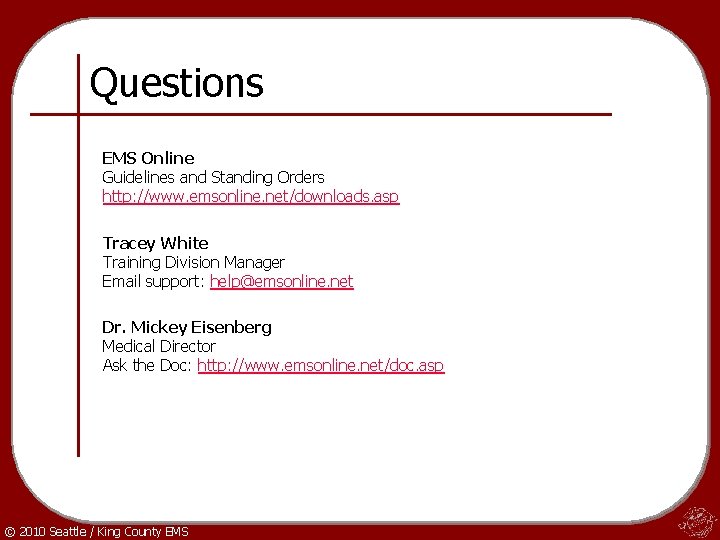 Questions

EMS Online
Guidelines and Standing Orders
http://www.emsonline.net/downloads.asp

Tracey White
Training Division Manager
Email support: help@emsonline.net

Dr. Mickey Eisenberg
Medical Director
Ask the Doc: http://www.emsonline.net/doc.asp

© 2010 Seattle / King County EMS